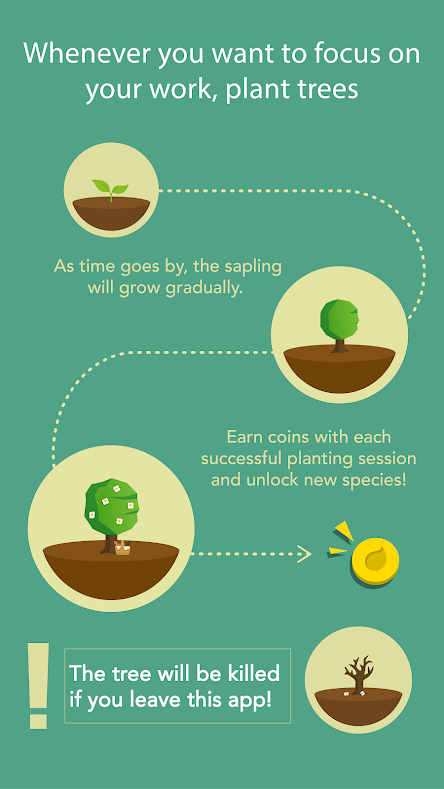 Whenever you want to focus on your work, plant trees

As time goes by, the sapling will grow gradually.

Earn coins with each successful planting session and unlock new species!

!

The tree will be killed if you leave this app!